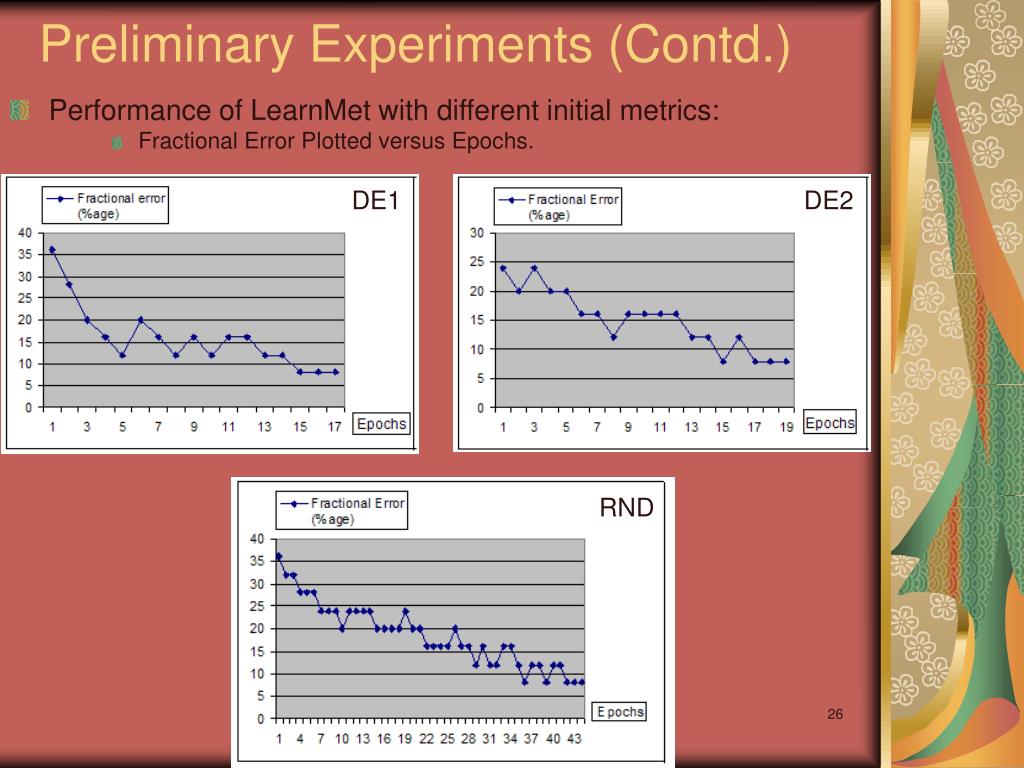 Preliminary Experiments (Contd.)

Performance of LearnMet with different initial metrics:

Fractional Error Plotted versus Epochs.

Fractional error (%age)

DE1

40
35
30
25
20
15
10
5
0

1 3 5 7 9 11 13 15 17

Epochs

Fractional Error (%age)

DE2

30
25
20
15
10
5
0

1 3 5 7 9 11 13 15 17 19

Epochs

Fractional Error (%age)

RND

40
35
30
25
20
15
10
5
0

1 4 7 10 13 16 19 22 25 28 31 34 37 40 43

Epochs

26